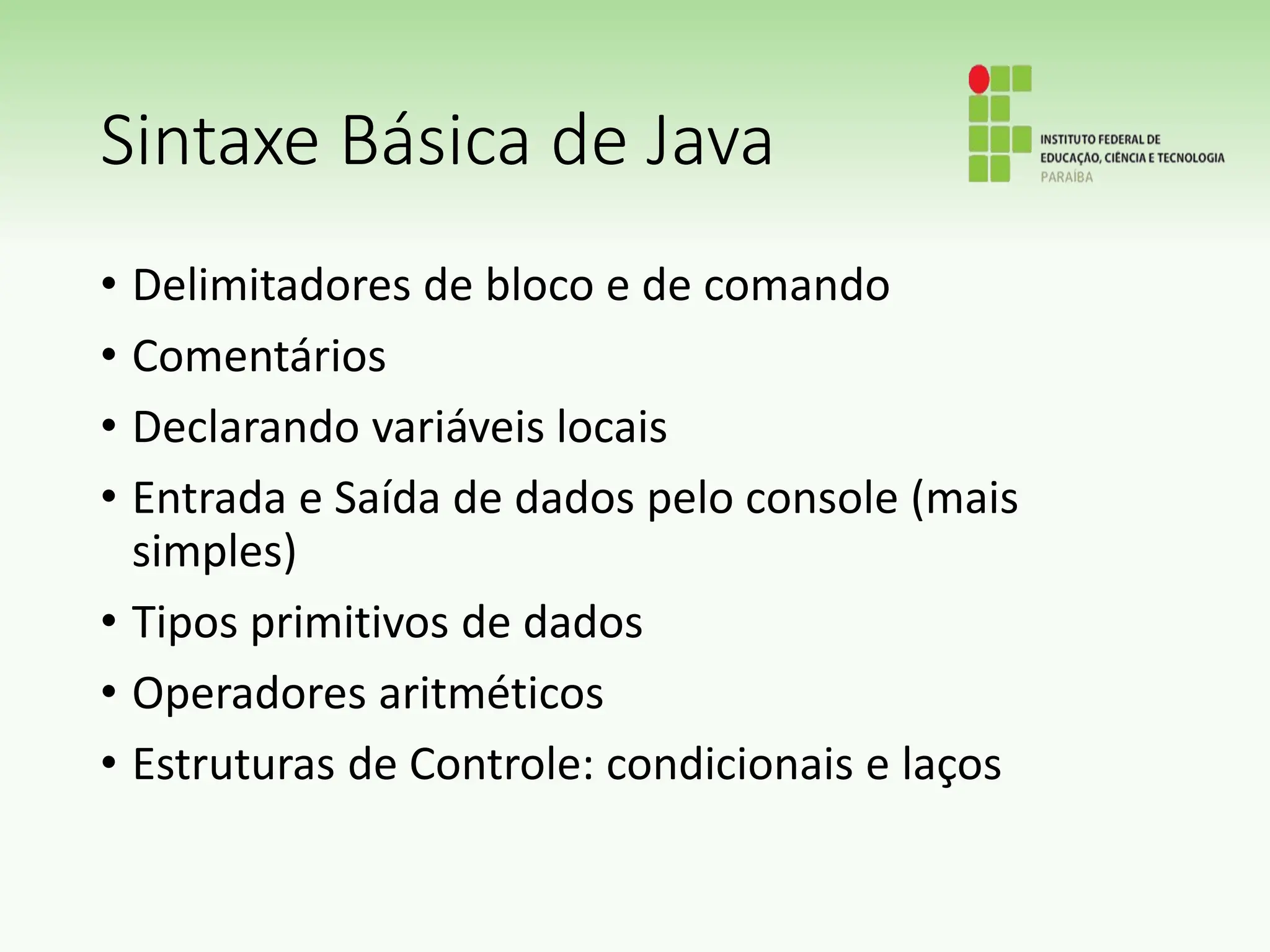 Sintaxe Básica de Java

INSTITUTO FEDERAL DE
EDUCAÇÃO, CIÊNCIA E TECNOLOGIA
PARAÍBA

• Delimitadores de bloco e de comando
• Comentários
• Declarando variáveis locais
• Entrada e Saída de dados pelo console (mais simples)
• Tipos primitivos de dados
• Operadores aritméticos
• Estruturas de Controle: condicionais e laços